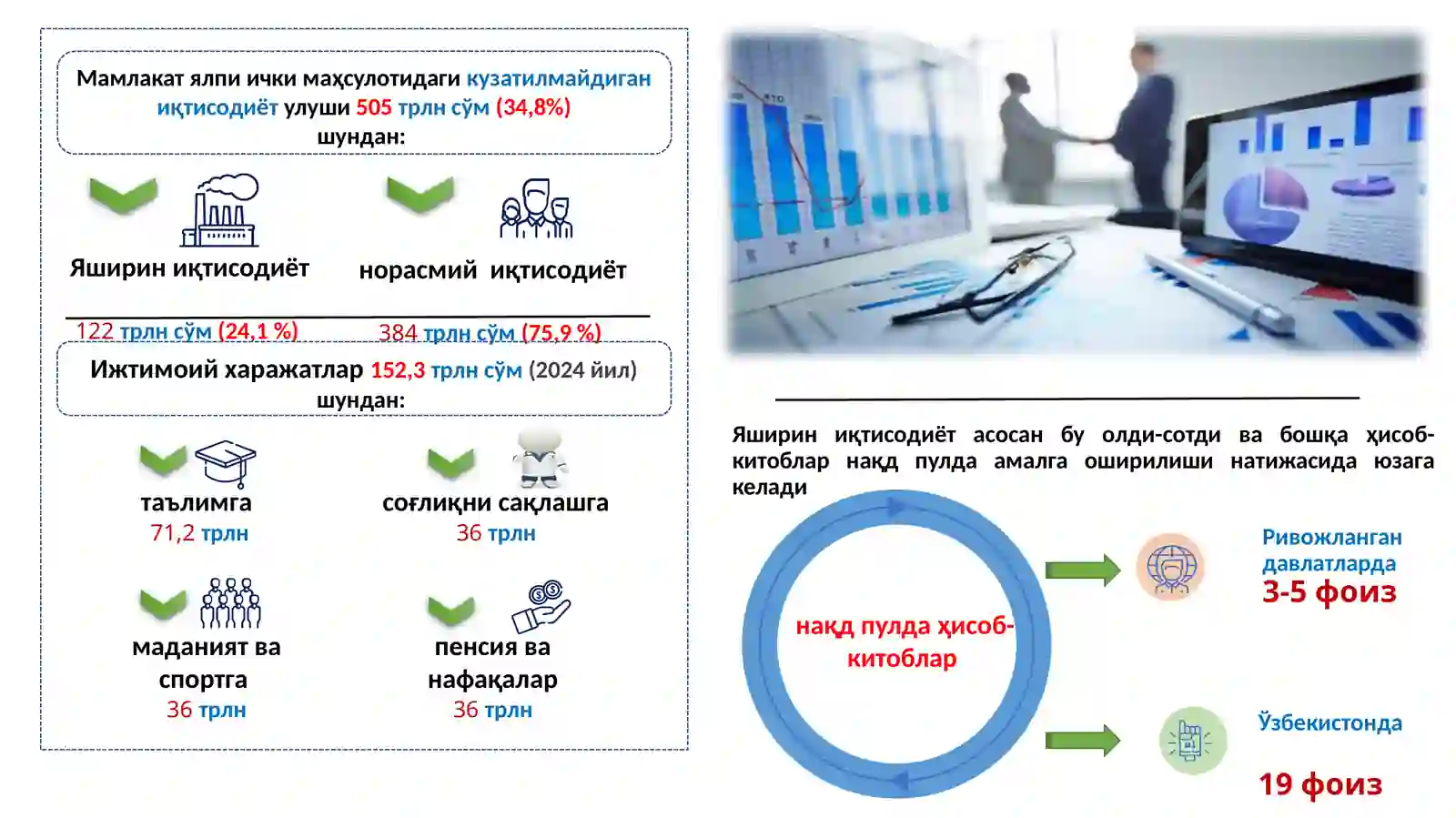 Мамлакат ялпи ички маҳсулотидаги кузатилмайдиган иқтисодиёт улуши 505 трлн сўм (34,8%) шундан:

Яширин иқтисодиёт

норасмий иқтисодиёт

122 трлн сўм (24,1 %)

384 трлн сўм (75,9 %)

Ижтимоий харажатлар 152,3 трлн сўм (2024 йил) шундан:

таълимга
71,2 трлн

соғлиқни сақлашга
36 трлн

маданият ва спортга
36 трлн

пенсия ва нафақалар
36 трлн

Яширин иқтисодиёт асосан бу олди-сотди ва бошқа ҳисоб-китоблар нақд пулда амалга оширилиши натижасида юзага келади

нақд пулда ҳисоб-китоблар

Ривожланган давлатларда
3-5 фоиз

Ўзбекистонда
19 фоиз